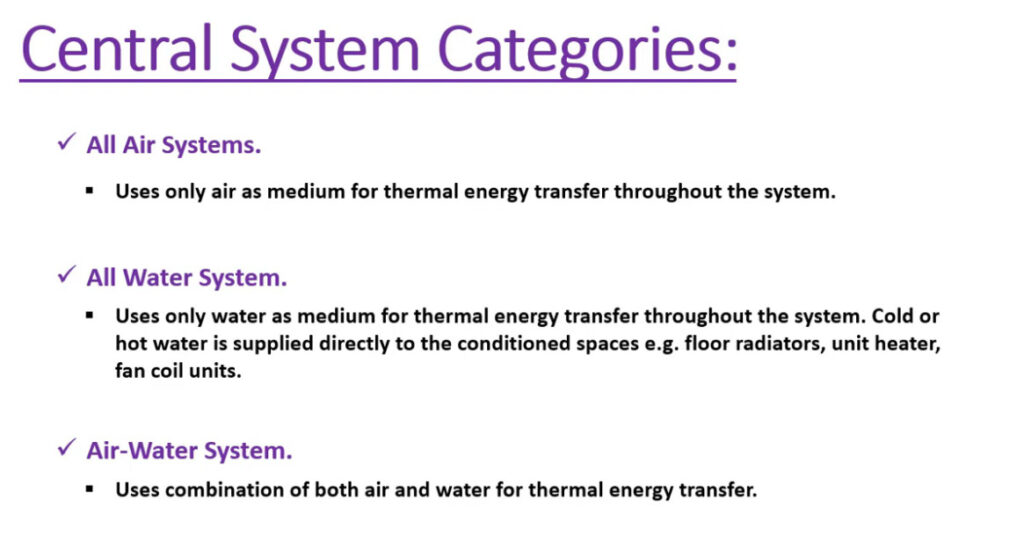 Central System Categories:

✓ All Air Systems.

▪ Uses only air as medium for thermal energy transfer throughout the system.

✓ All Water System.

▪ Uses only water as medium for thermal energy transfer throughout the system. Cold or hot water is supplied directly to the conditioned spaces e.g. floor radiators, unit heater, fan coil units.

✓ Air-Water System.

▪ Uses combination of both air and water for thermal energy transfer.